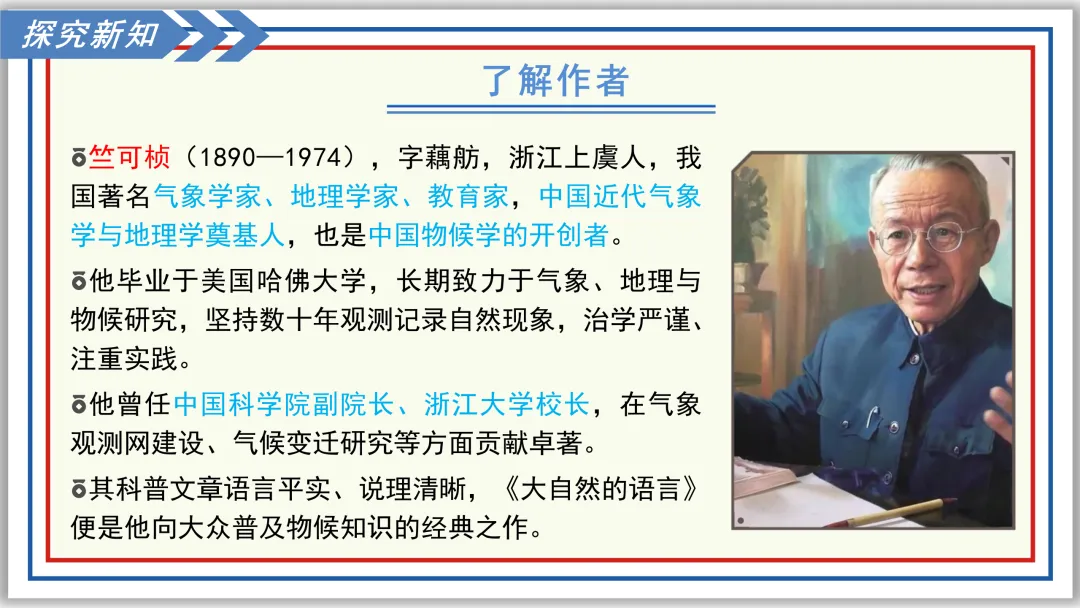 探究新知

了解作者

竺可桢（1890—1974），字藕舫，浙江上虞人，我国著名气象学家、地理学家、教育家，中国近代气象学与地理学奠基人，也是中国物候学的开创者。

他毕业于美国哈佛大学，长期致力于气象、地理与物候研究，坚持数十年观测记录自然现象，治学严谨、注重实践。

他曾任中国科学院副院长、浙江大学校长，在气象观测网建设、气候变迁研究等方面贡献卓著。

其科普文章语言平实、说理清晰，《大自然的语言》便是他向大众普及物候知识的经典之作。